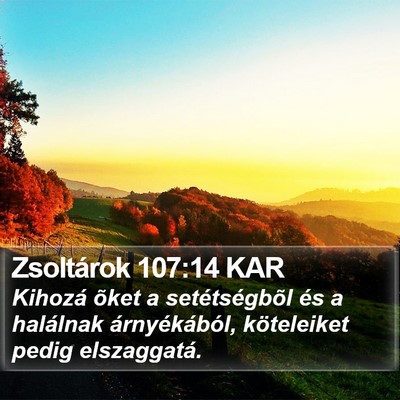 Zsoltárok 107:14 KAR

Kihozá õket a setétségbõl és a halálnak árnyékából, köteleiket pedig elszaggatá.